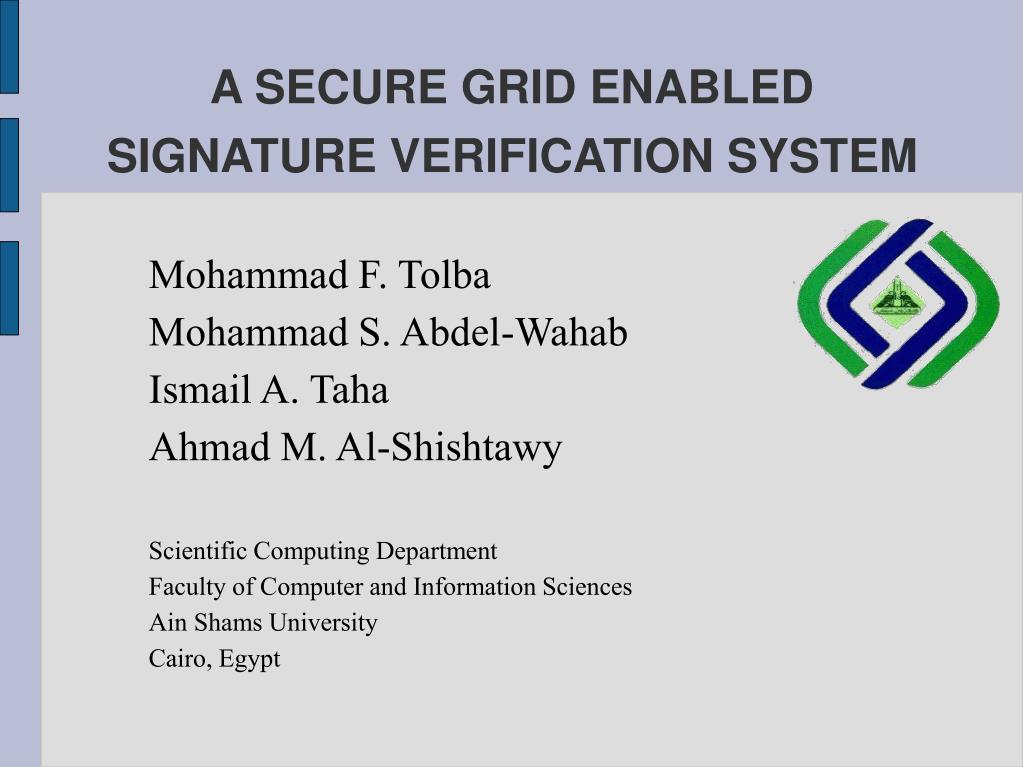 A SECURE GRID ENABLED SIGNATURE VERIFICATION SYSTEM

Mohammad F. Tolba
Mohammad S. Abdel-Wahab
Ismail A. Taha
Ahmad M. Al-Shishtawy

Scientific Computing Department
Faculty of Computer and Information Sciences
Ain Shams University
Cairo, Egypt